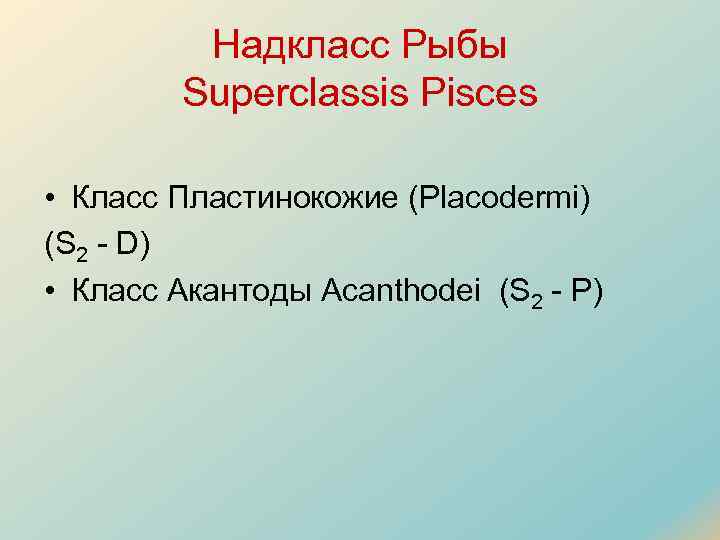 Надкласс Рыбы
Superclassis Pisces

• Класс Пластинокожие (Placodermi) ($S_2$ - D)
• Класс Акантоды Acanthodei ($S_2$ - P)